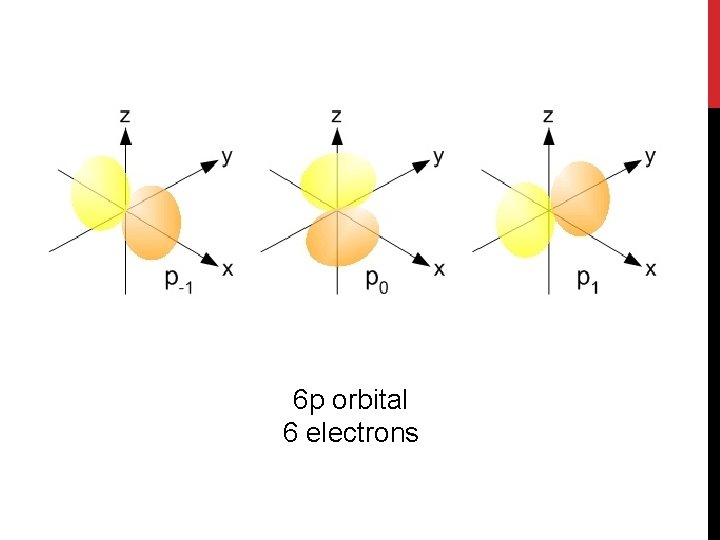 z
y
x
$p_{-1}$

z
y
x
$p_0$

z
y
x
$p_1$

6p orbital
6 electrons